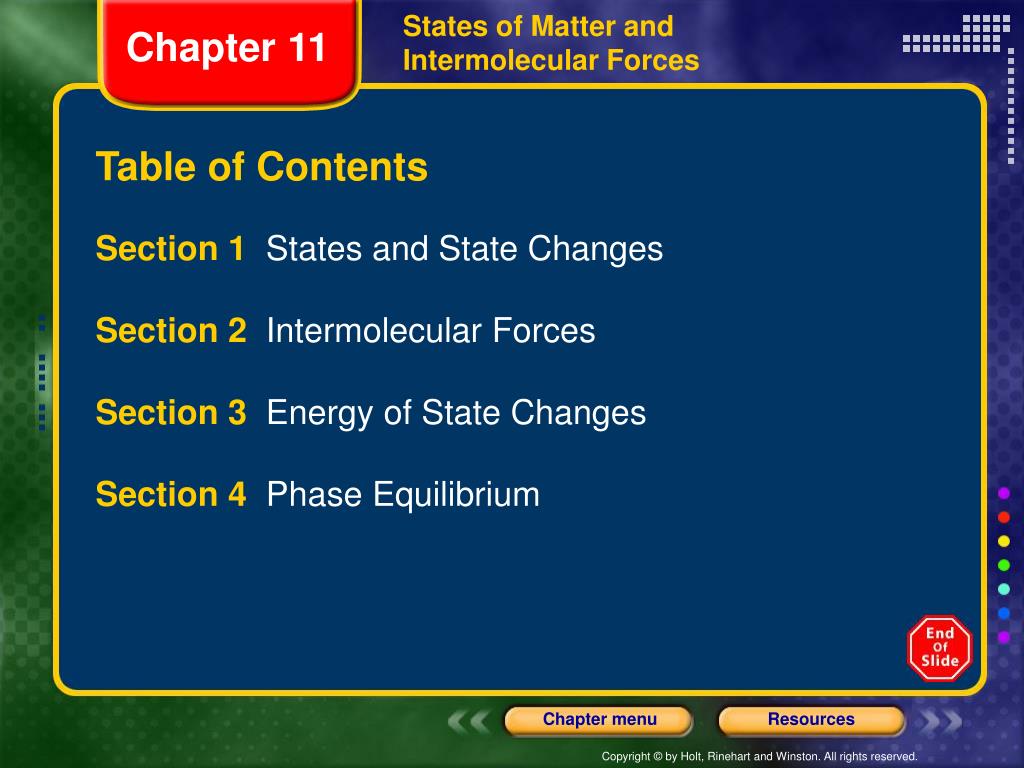 Chapter 11

States of Matter and Intermolecular Forces

Table of Contents

Section 1 States and State Changes

Section 2 Intermolecular Forces

Section 3 Energy of State Changes

Section 4 Phase Equilibrium

End Of Slide

Chapter menu

Resources

Copyright © by Holt, Rinehart and Winston. All rights reserved.